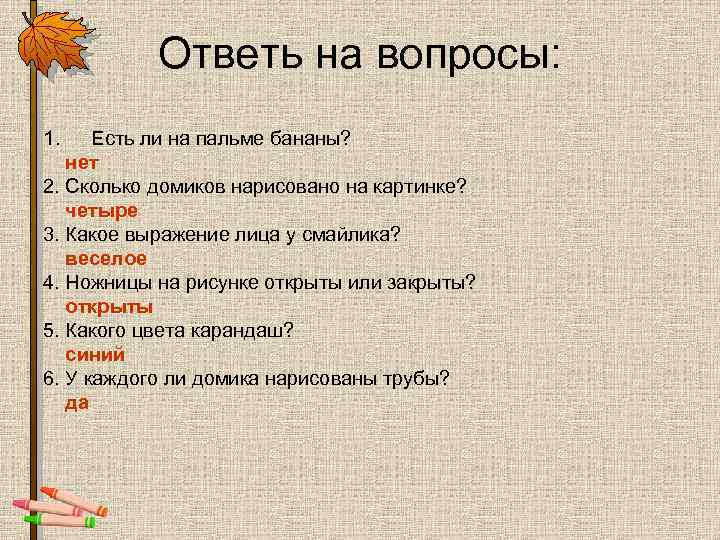 Ответь на вопросы:

1. Есть ли на пальме бананы?
нет
2. Сколько домиков нарисовано на картинке?
четыре
3. Какое выражение лица у смайлика?
веселое
4. Ножницы на рисунке открыты или закрыты?
открыты
5. Какого цвета карандаш?
синий
6. У каждого ли домика нарисованы трубы?
да